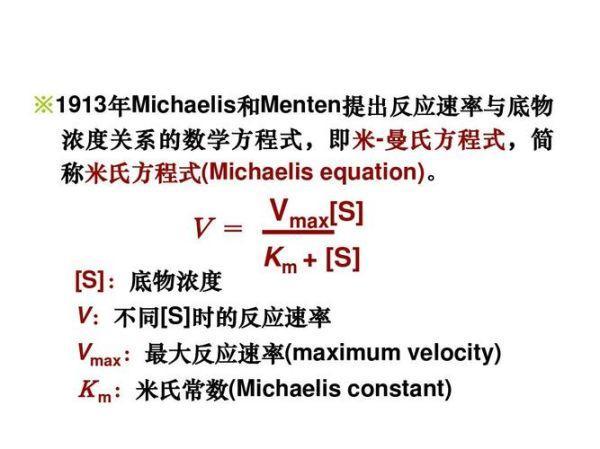 ※1913年Michaelis和Menten提出反应速率与底物浓度关系的数学方程式，即米-曼氏方程式，简称米氏方程式(Michaelis equation)。

$V = \frac{V_{max}[S]}{K_m + [S]}$

[S]：底物浓度
$V$：不同[S]时的反应速率
$V_{max}$：最大反应速率(maximum velocity)
$K_m$：米氏常数(Michaelis constant)